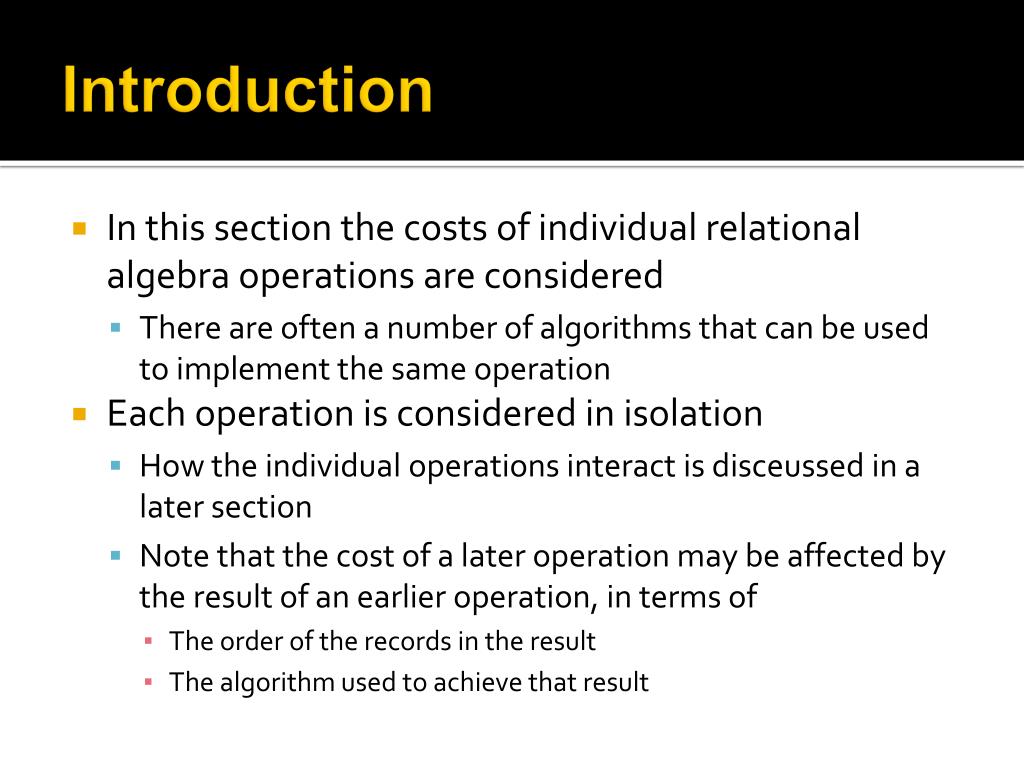 Introduction

In this section the costs of individual relational algebra operations are considered

There are often a number of algorithms that can be used to implement the same operation

Each operation is considered in isolation

How the individual operations interact is disceussed in a later section

Note that the cost of a later operation may be affected by the result of an earlier operation, in terms of

The order of the records in the result

The algorithm used to achieve that result